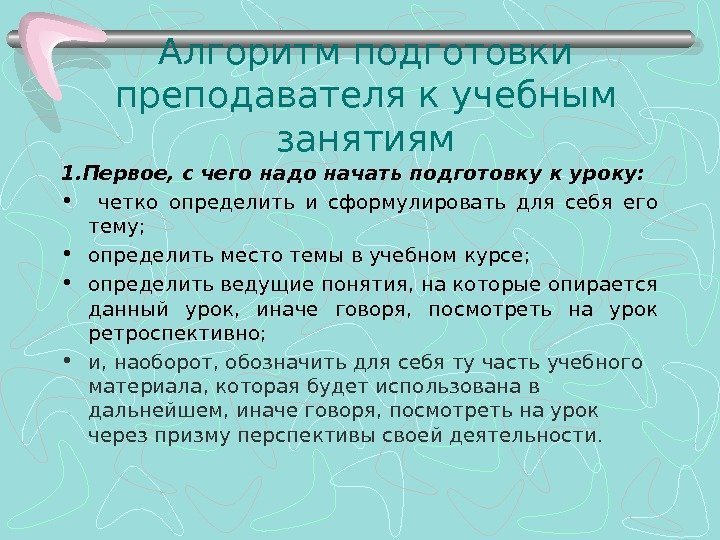 Алгоритм подготовки преподавателя к учебным занятиям

1.Первое, с чего надо начать подготовку к уроку:

• четко определить и сформулировать для себя его тему;
• определить место темы в учебном курсе;
• определить ведущие понятия, на которые опирается данный урок, иначе говоря, посмотреть на урок ретроспективно;
• и, наоборот, обозначить для себя ту часть учебного материала, которая будет использована в дальнейшем, иначе говоря, посмотреть на урок через призму перспективы своей деятельности.